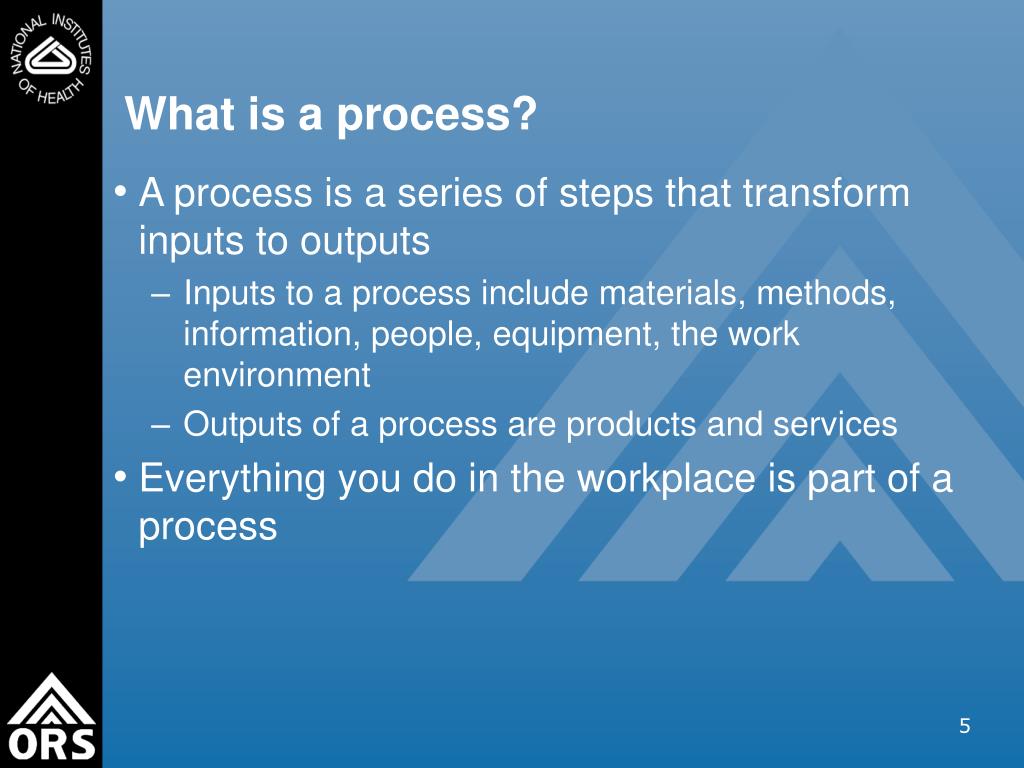 NATIONAL INSTITUTES OF HEALTH

What is a process?

• A process is a series of steps that transform inputs to outputs

– Inputs to a process include materials, methods, information, people, equipment, the work environment

– Outputs of a process are products and services

• Everything you do in the workplace is part of a process

ORS

5